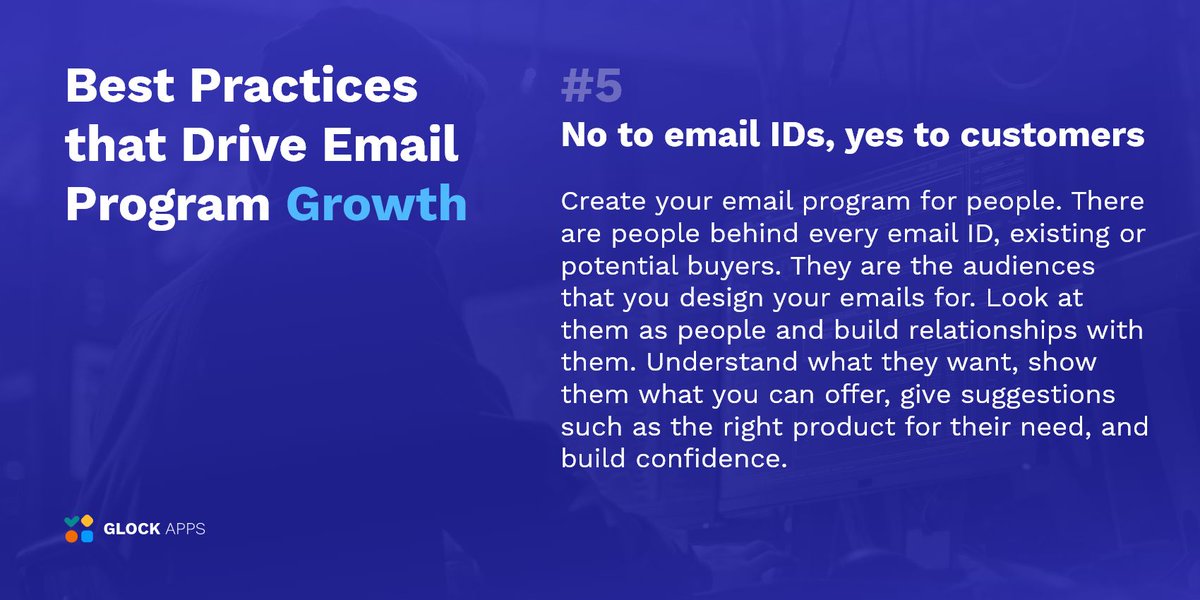 Best Practices that Drive Email Program Growth

#5

No to email IDs, yes to customers

Create your email program for people. There are people behind every email ID, existing or potential buyers. They are the audiences that you design your emails for. Look at them as people and build relationships with them. Understand what they want, show them what you can offer, give suggestions such as the right product for their need, and build confidence.

GLOCK APPS